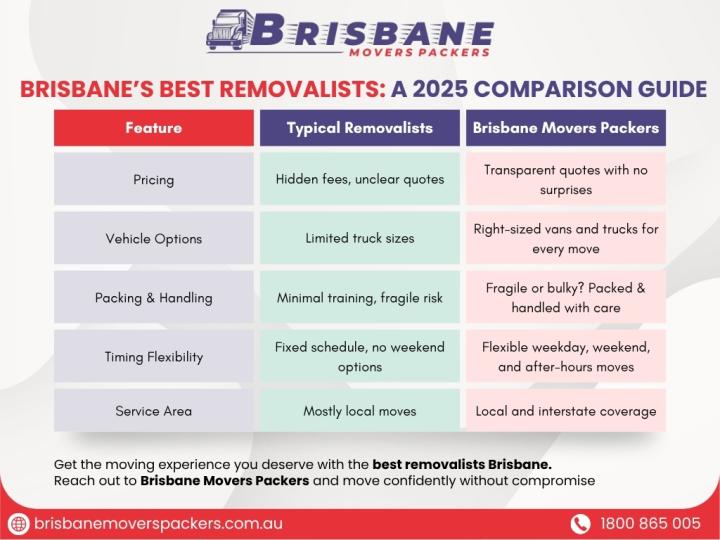 BRISBANE
MOVERS PACKERS

BRISBANE'S BEST REMOVALISTS: A 2025 COMPARISON GUIDE

| Feature | Typical Removalists | Brisbane Movers Packers |
|---|---|---|
| Pricing | Hidden fees, unclear quotes | Transparent quotes with no surprises |
| Vehicle Options | Limited truck sizes | Right-sized vans and trucks for every move |
| Packing & Handling | Minimal training, fragile risk | Fragile or bulky? Packed & handled with care |
| Timing Flexibility | Fixed schedule, no weekend options | Flexible weekday, weekend, and after-hours moves |
| Service Area | Mostly local moves | Local and interstate coverage |

Get the moving experience you deserve with the best removalists Brisbane.
Reach out to Brisbane Movers Packers and move confidently without compromise

brisbanemoverspackers.com.au

1800 865 005